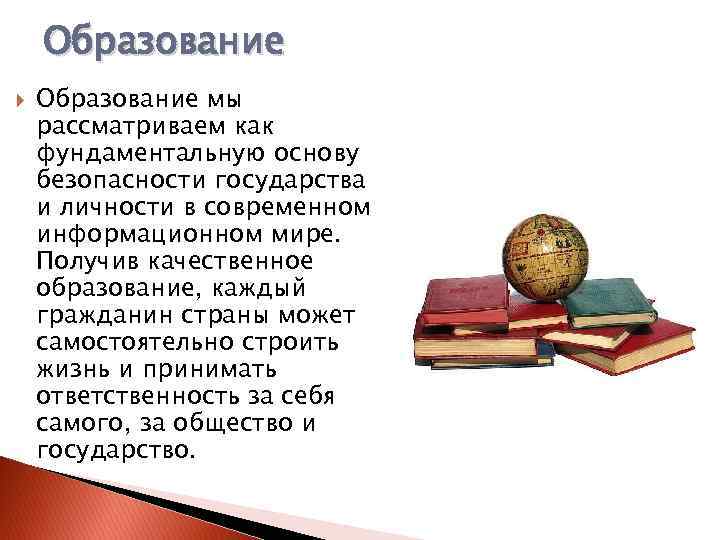 Образование

Образование мы рассматриваем как фундаментальную основу безопасности государства и личности в современном информационном мире. Получив качественное образование, каждый гражданин страны может самостоятельно строить жизнь и принимать ответственность за себя самого, за общество и государство.